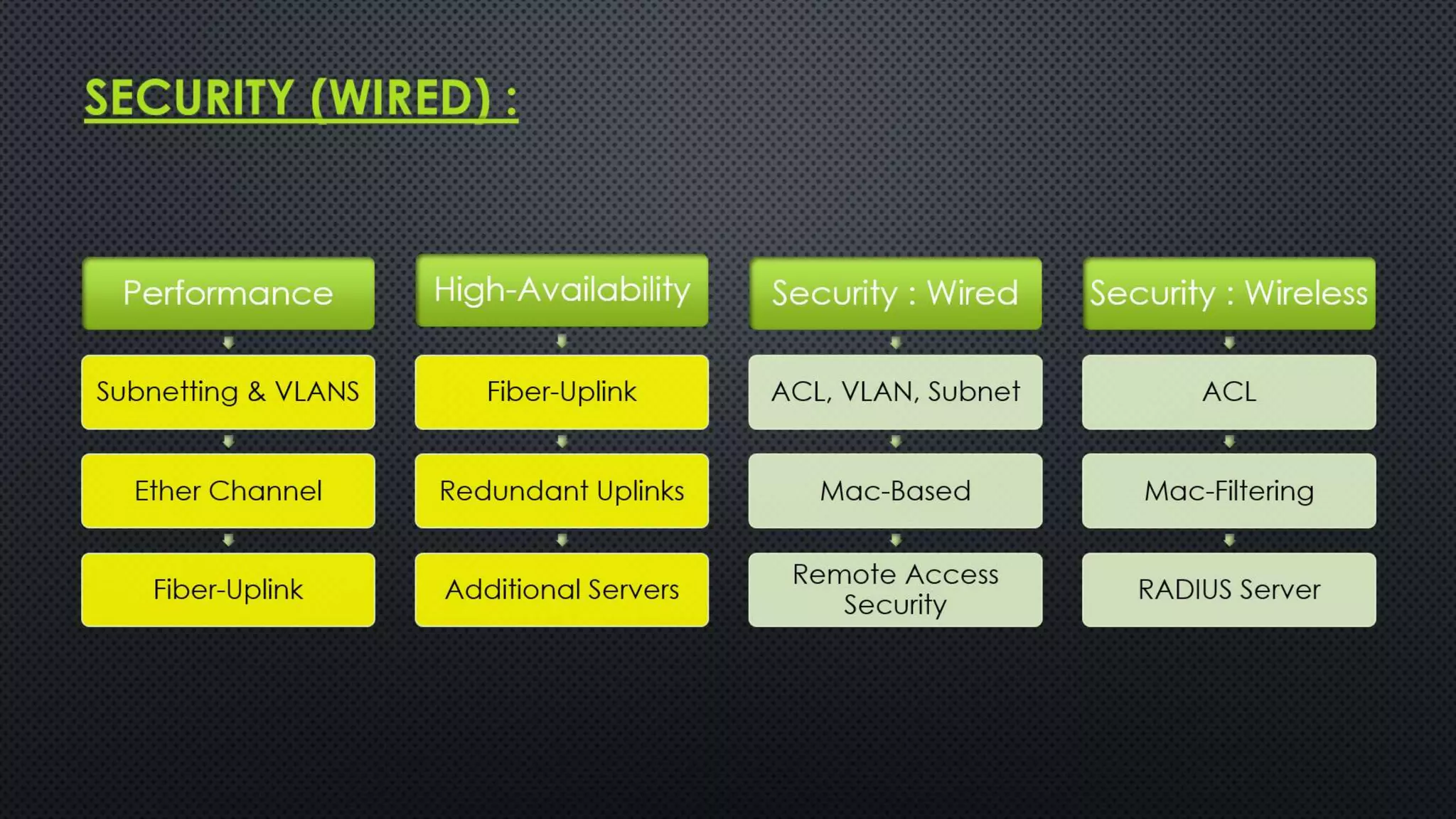 SECURITY (WIRED) :

Performance

Subnetting & VLANS

Ether Channel

Fiber-Uplink

High-Availability

Fiber-Uplink

Redundant Uplinks

Additional Servers

Security : Wired

ACL, VLAN, Subnet

Mac-Based

Remote Access Security

Security : Wireless

ACL

Mac-Filtering

RADIUS Server